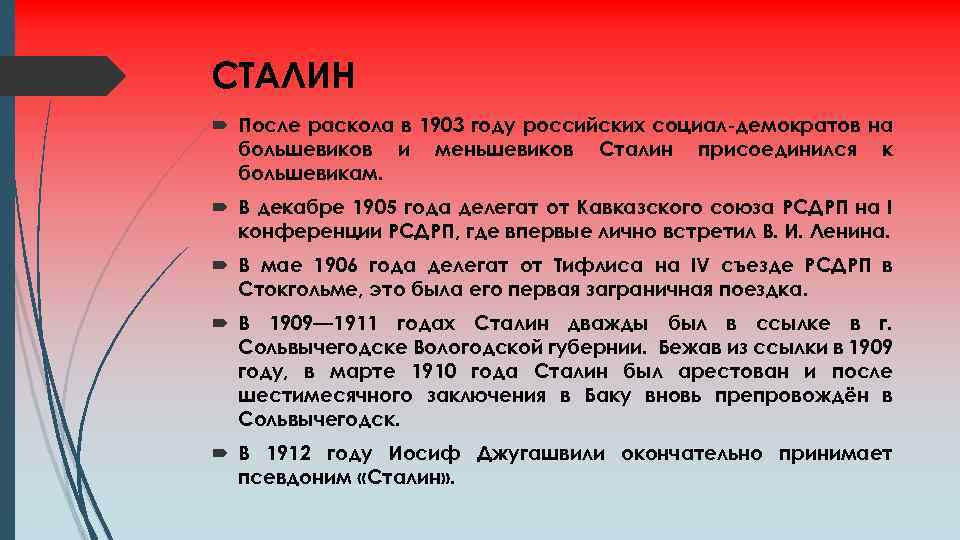 СТАЛИН

После раскола в 1903 году российских социал-демократов на большевиков и меньшевиков Сталин присоединился к большевикам.

В декабре 1905 года делегат от Кавказского союза РСДРП на I конференции РСДРП, где впервые лично встретил В. И. Ленина.

В мае 1906 года делегат от Тифлиса на IV съезде РСДРП в Стокгольме, это была его первая заграничная поездка.

В 1909—1911 годах Сталин дважды был в ссылке в г. Сольвычегодске Вологодской губернии. Бежав из ссылки в 1909 году, в марте 1910 года Сталин был арестован и после шестимесячного заключения в Баку вновь препровождён в Сольвычегодск.

В 1912 году Иосиф Джугашвили окончательно принимает псевдоним «Сталин».